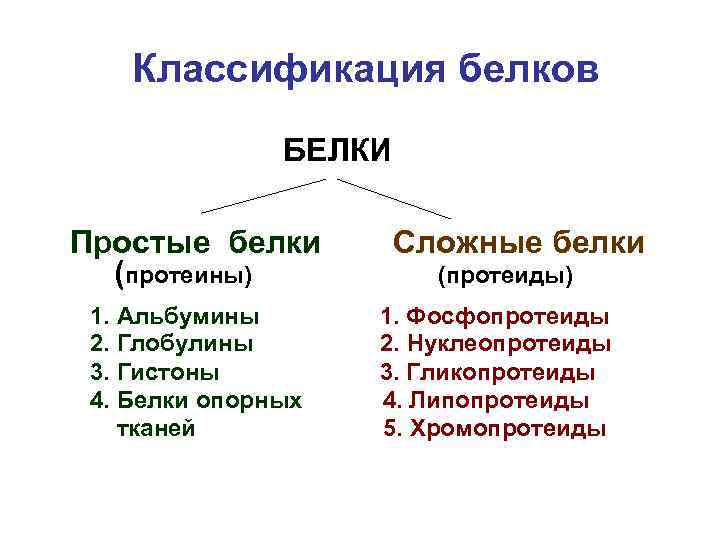 Классификация белков

БЕЛКИ

Простые белки
(протеины)

1. Альбумины
2. Глобулины
3. Гистоны
4. Белки опорных тканей

Сложные белки
(протеиды)

1. Фосфопротеиды
2. Нуклеопротеиды
3. Гликопротеиды
4. Липопротеиды
5. Хромопротеиды